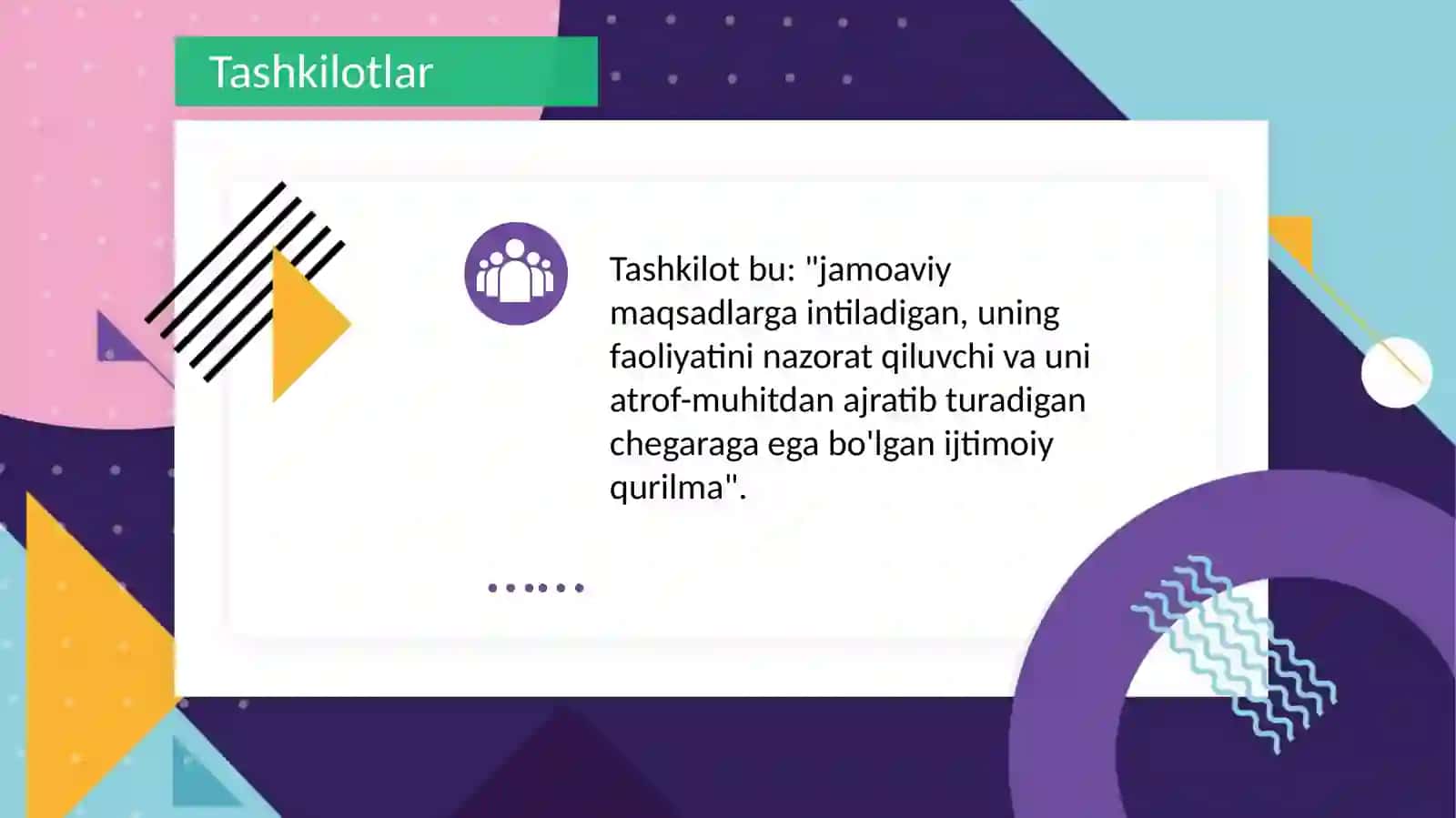 Tashkilotlar

Tashkilot bu: "jamoaviy maqsadlarga intiladigan, uning faoliyatini nazorat qiluvchi va uni atrof-muhitdan ajratib turadigan chegaraga ega bo'lgan ijtimoiy qurilma".